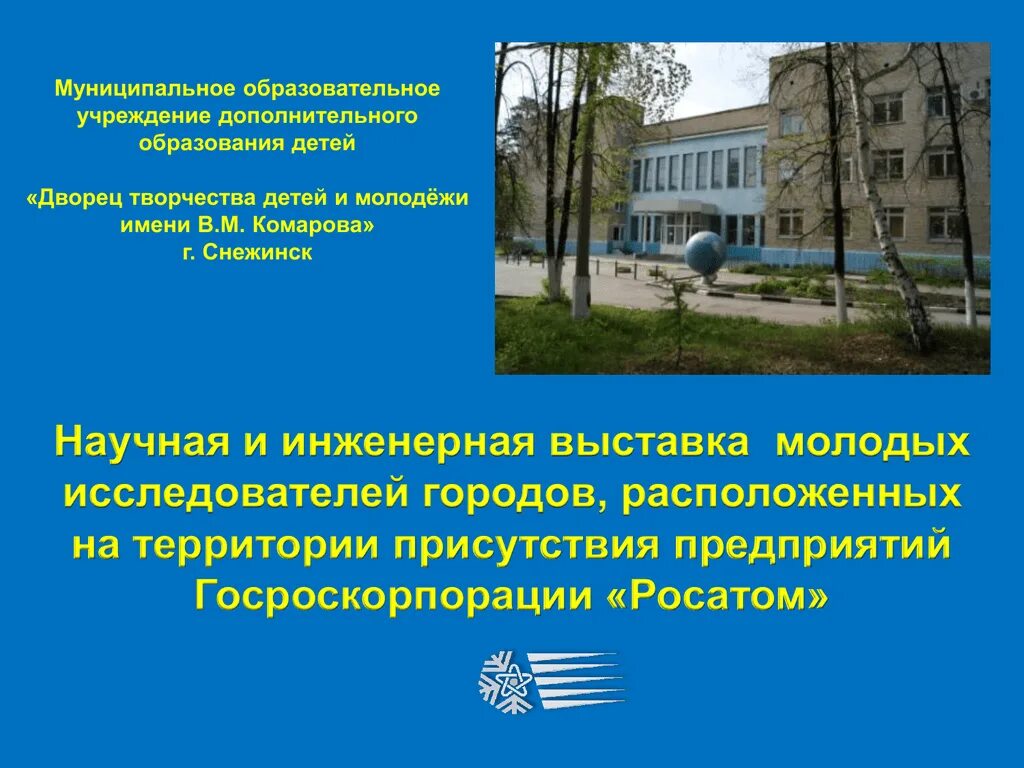 Муниципальное образовательное учреждение дополнительного образования детей

«Дворец творчества детей и молодёжи имени В.М. Комарова»
г. Снежинск

Научная и инженерная выставка молодых исследователей городов, расположенных на территории присутствия предприятий Госроскорпорации «Росатом»